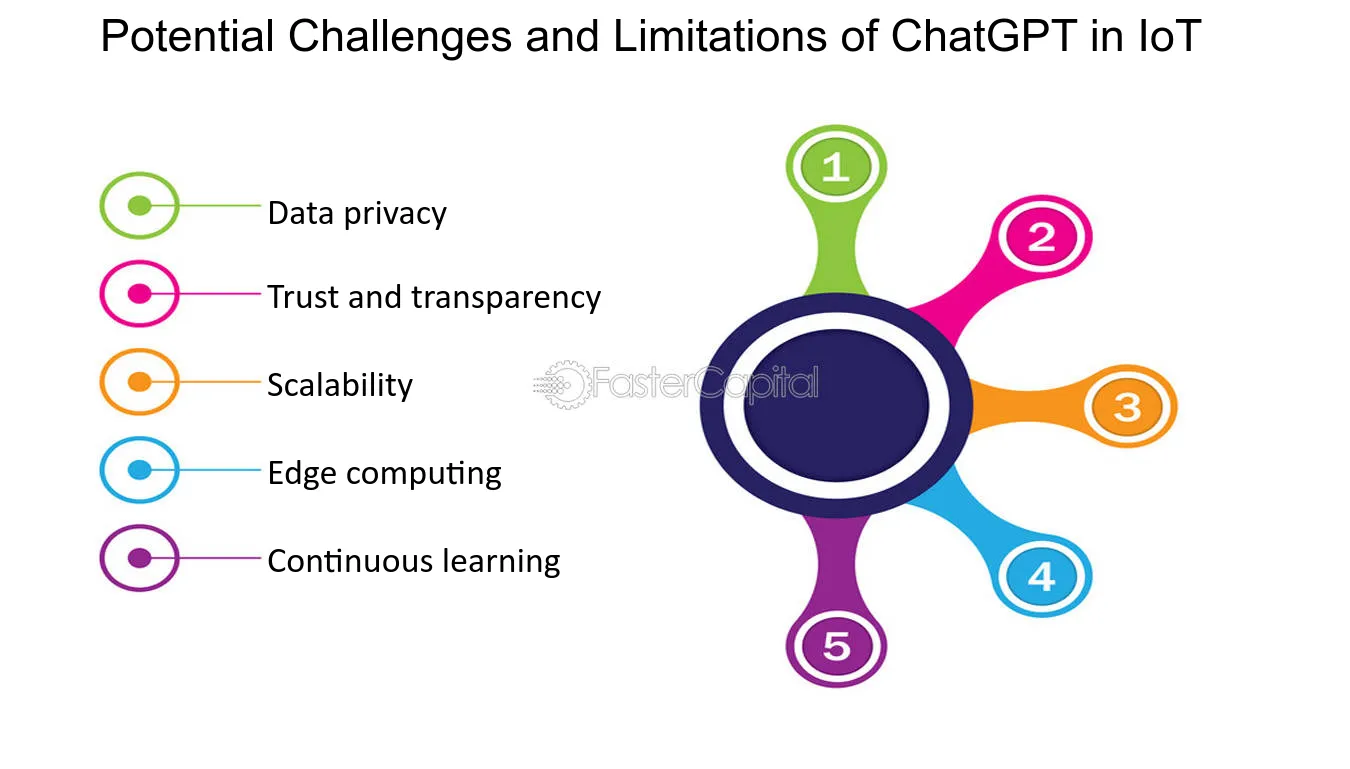 Potential Challenges and Limitations of ChatGPT in IoT

Data privacy

Trust and transparency

Scalability

Edge computing

Continuous learning

FasterCapital

1

2

3

4

5